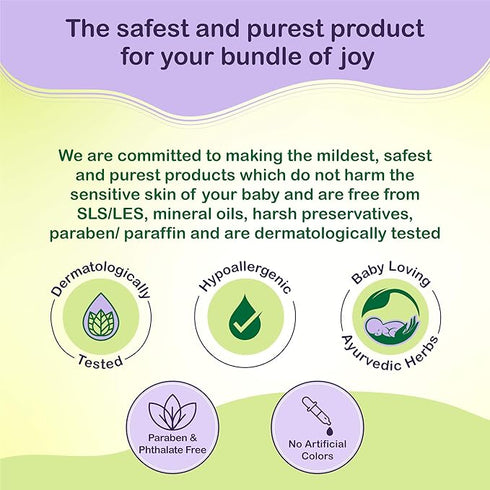 The safest and purest product for your bundle of joy

We are committed to making the mildest, safest and purest products which do not harm the sensitive skin of your baby and are free from SLS/LES, mineral oils, harsh preservatives, paraben/ paraffin and are dermatologically tested

Dermatologically Tested

Hypoallergenic

Baby Loving Ayurvedic Herbs

Paraben & Phthalate Free

No Artificial Colors